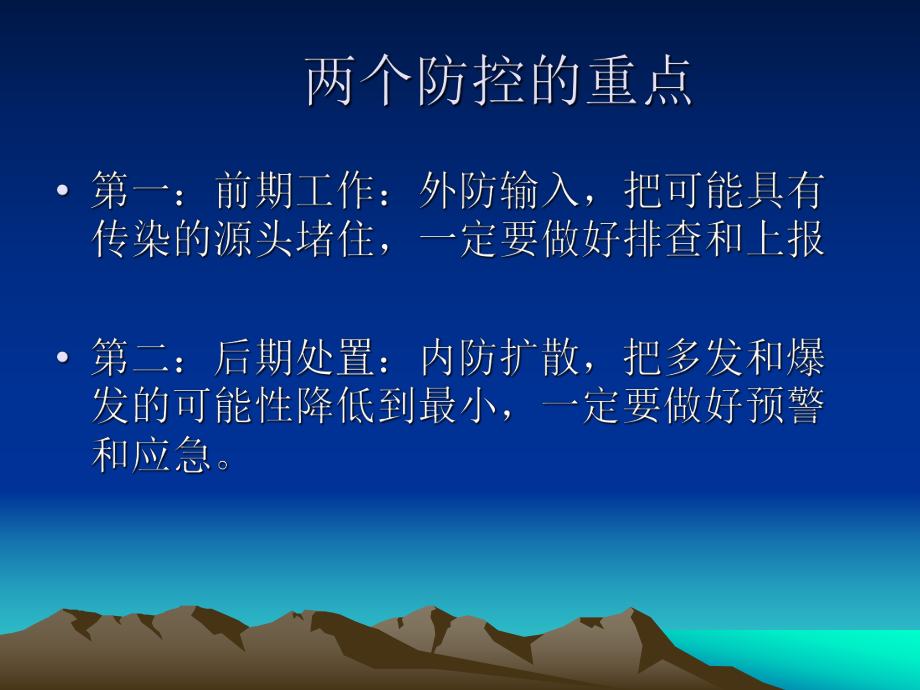 两个防控的重点

• 第一：前期工作：外防输入，把可能具有传染的源头堵住，一定要做好排查和上报

• 第二：后期处置：内防扩散，把多发和爆发的可能性降低到最小，一定要做好预警和应急。